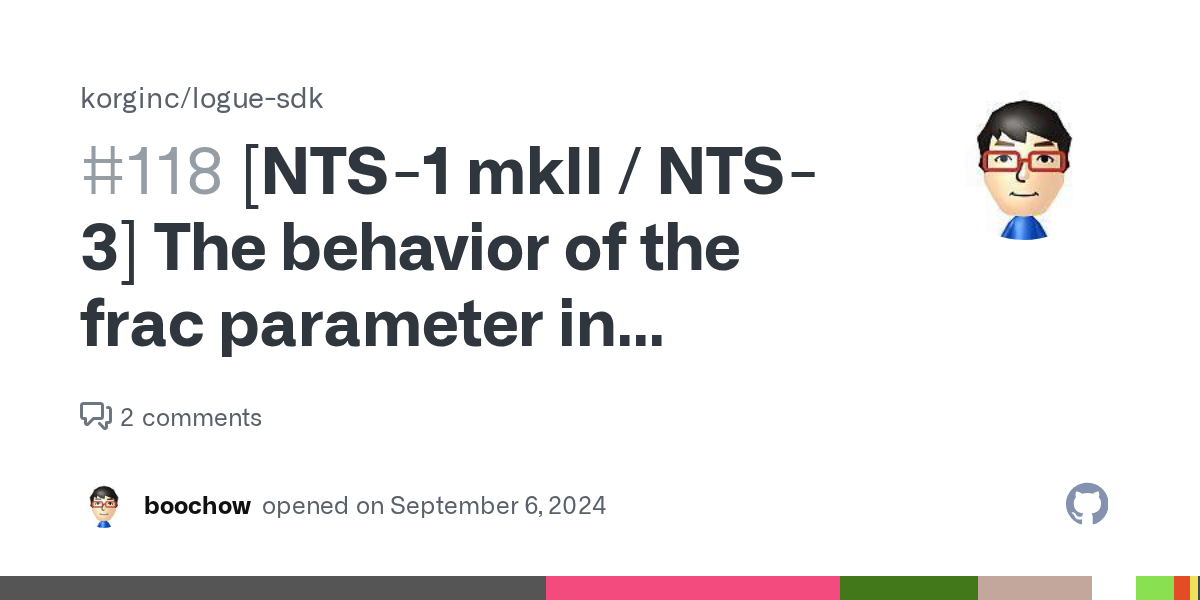 korginc/logue-sdk

#118 [NTS-1 mkII / NTS-3] The behavior of the frac parameter in...

2 comments

boochow opened on September 6, 2024